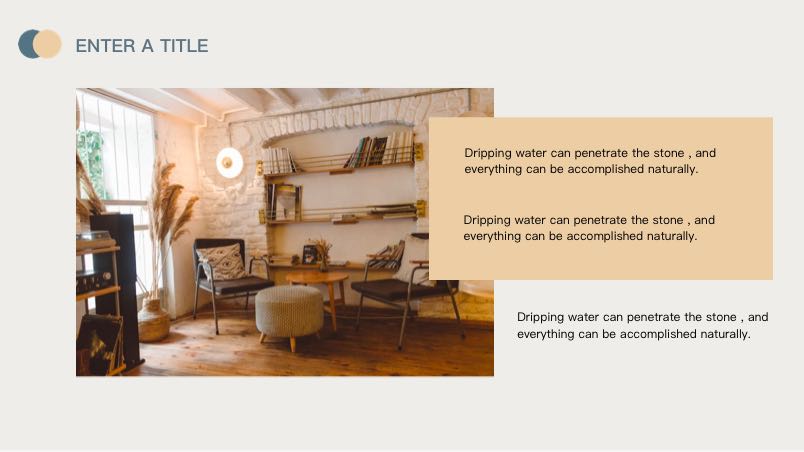 ENTER A TITLE

Dripping water can penetrate the stone , and everything can be accomplished naturally.

Dripping water can penetrate the stone , and everything can be accomplished naturally.

Dripping water can penetrate the stone , and everything can be accomplished naturally.